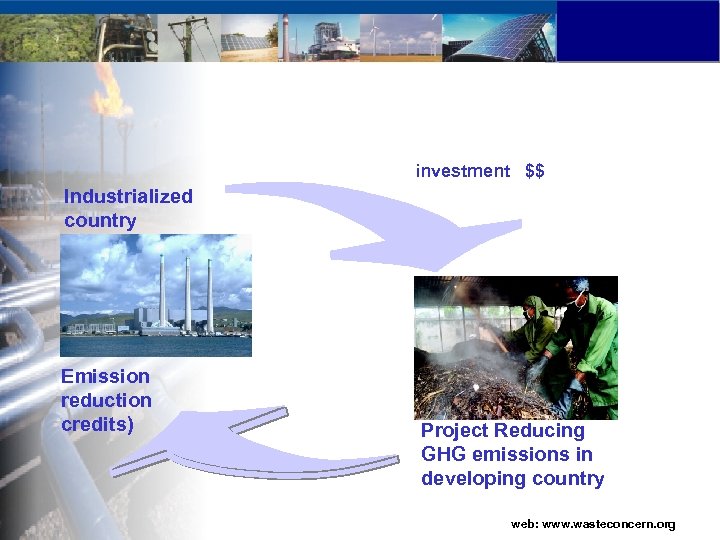 investment $$

Industrialized country

Emission reduction credits)

Project Reducing GHG emissions in developing country

web: www.wasteconcern.org